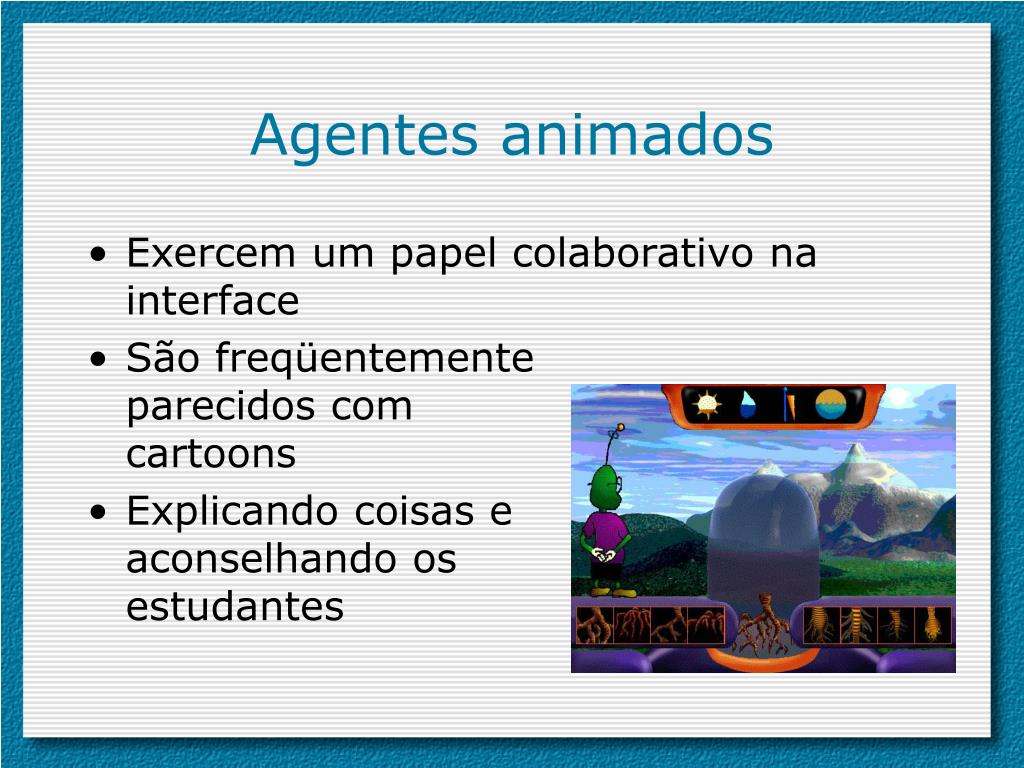 Agentes animados

• Exercem um papel colaborativo na interface
• São freqüentemente parecidos com cartoons
• Explicando coisas e aconselhando os estudantes